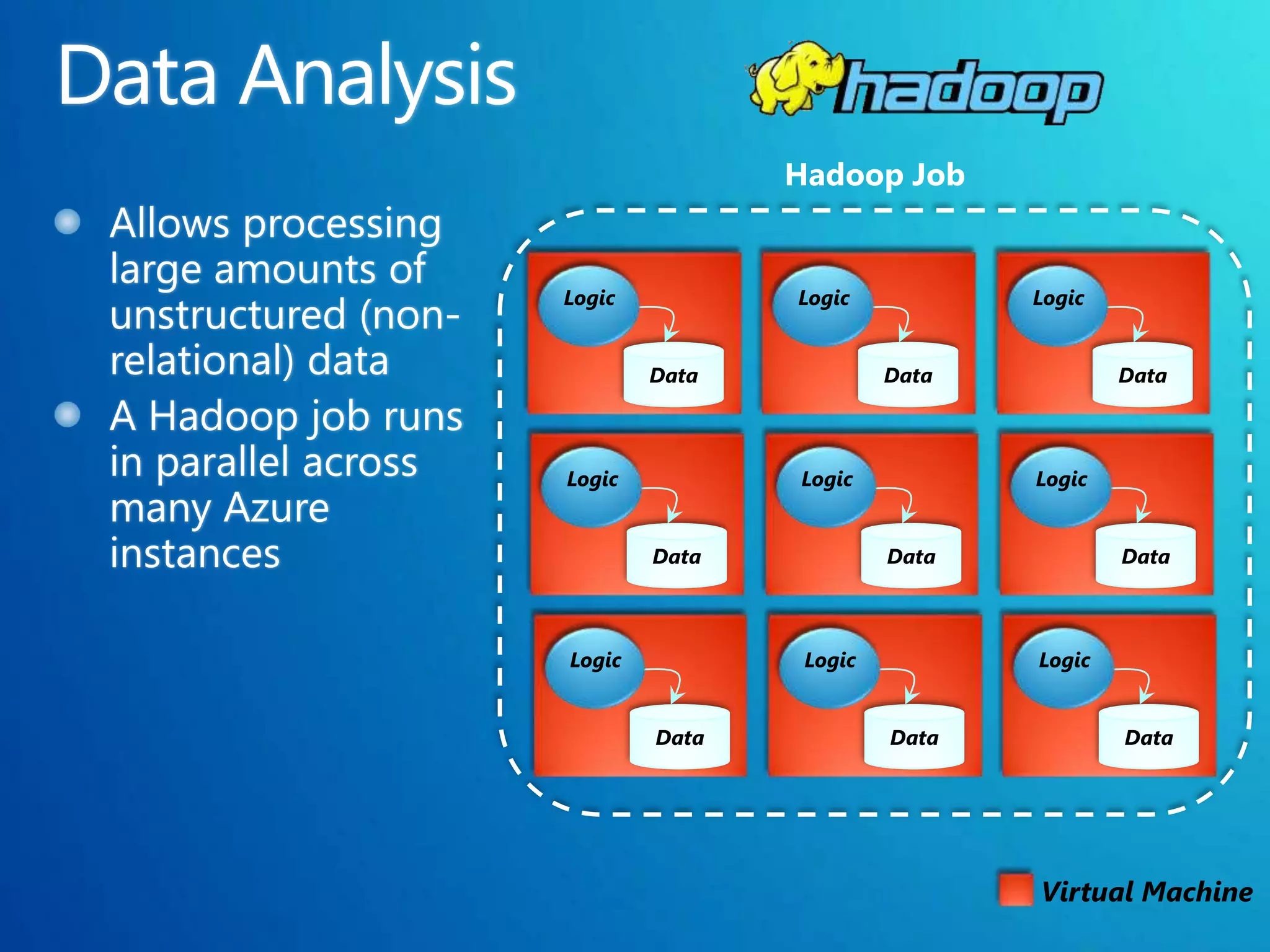 Data Analysis

hadoop

Allows processing large amounts of unstructured (non-relational) data

A Hadoop job runs in parallel across many Azure instances

Hadoop Job

Logic
Data

Logic
Data

Logic
Data

Logic
Data

Logic
Data

Logic
Data

Logic
Data

Logic
Data

Logic
Data

Virtual Machine